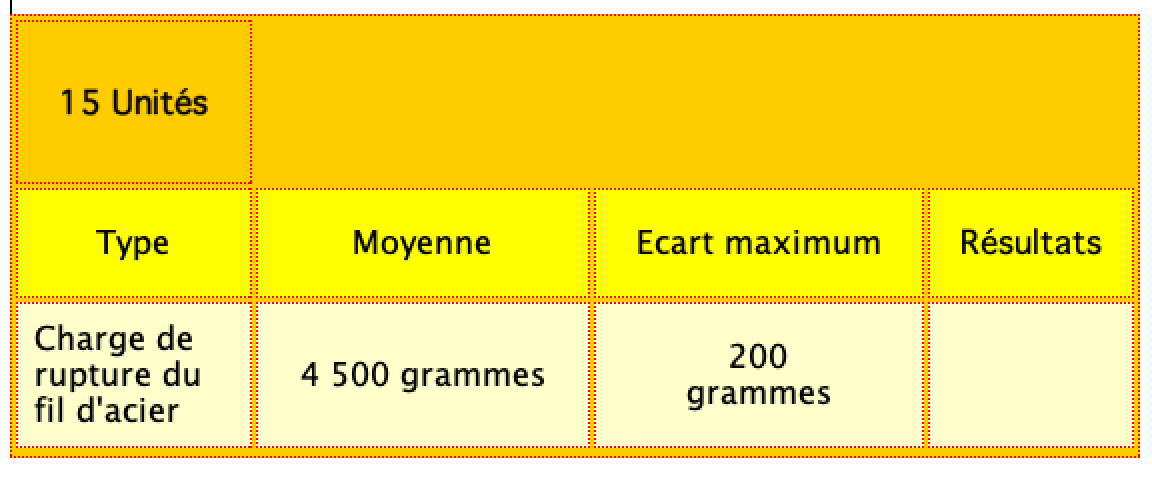 | 15 Unités | | | |
|---|---|---|---|
| Type | Moyenne | Ecart maximum | Résultats |
| Charge de rupture du fil d'acier | 4 500 grammes | 200 grammes | |